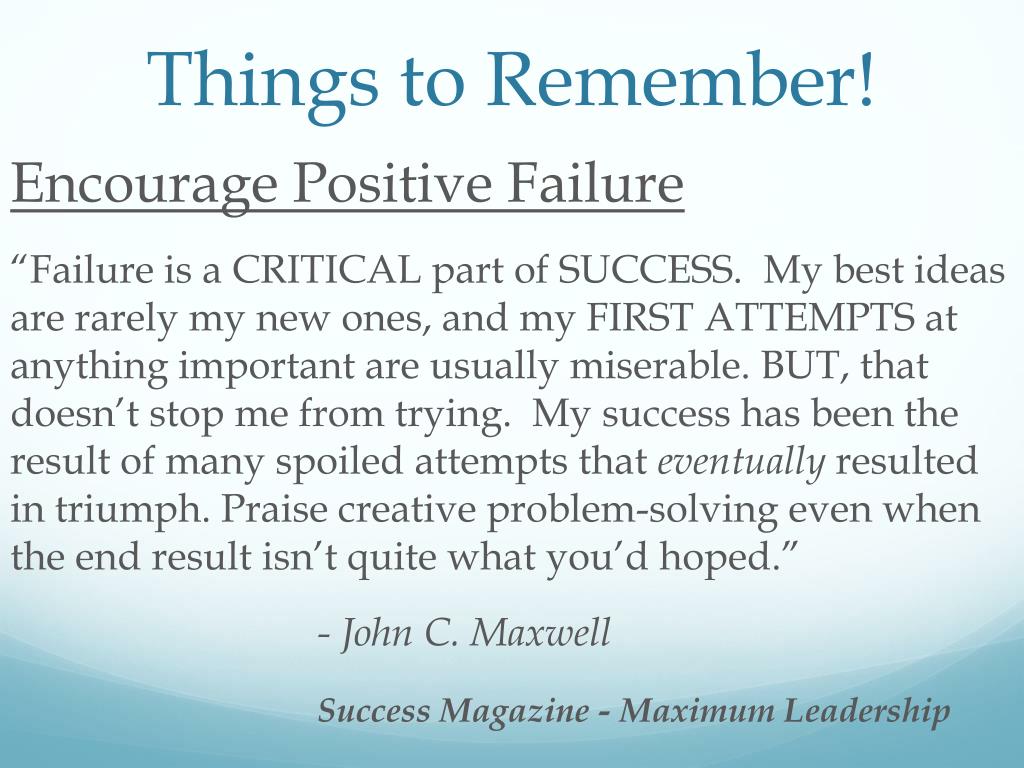 Things to Remember!

Encourage Positive Failure

“Failure is a CRITICAL part of SUCCESS. My best ideas are rarely my new ones, and my FIRST ATTEMPTS at anything important are usually miserable. BUT, that doesn’t stop me from trying. My success has been the result of many spoiled attempts that eventually resulted in triumph. Praise creative problem-solving even when the end result isn’t quite what you’d hoped.”

- John C. Maxwell

Success Magazine - Maximum Leadership